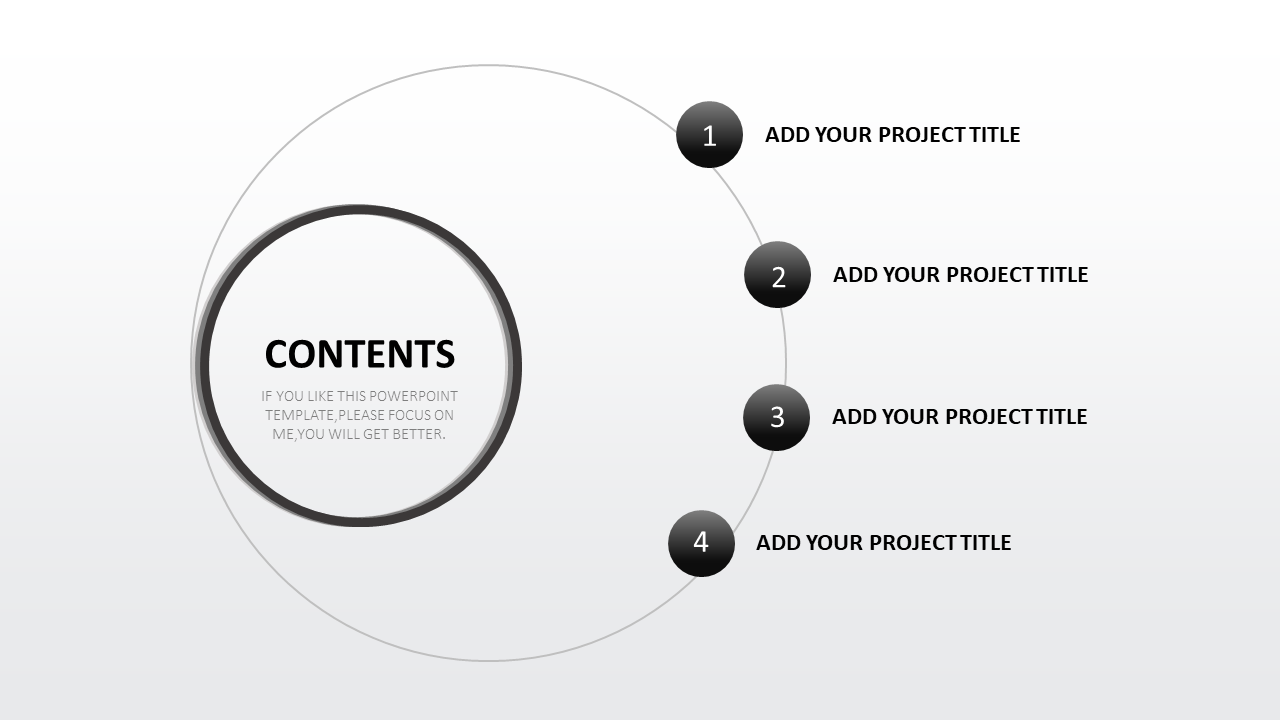 CONTENTS

IF YOU LIKE THIS POWERPOINT TEMPLATE,PLEASE FOCUS ON ME,YOU WILL GET BETTER.

1 ADD YOUR PROJECT TITLE

2 ADD YOUR PROJECT TITLE

3 ADD YOUR PROJECT TITLE

4 ADD YOUR PROJECT TITLE